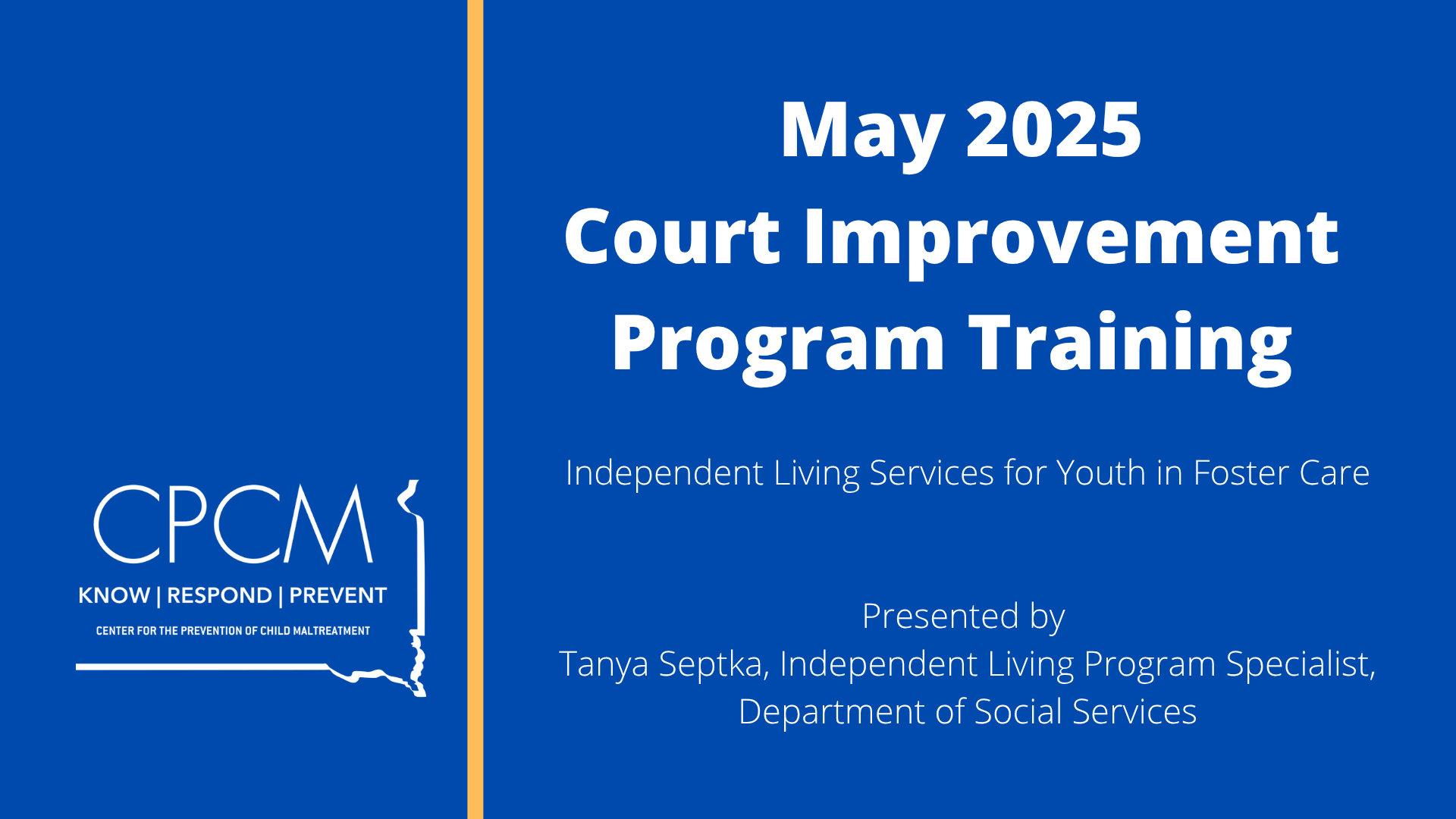 CPCM
KNOW | RESPOND | PREVENT
CENTER FOR THE PREVENTION OF CHILD MALTREATMENT

May 2025
Court Improvement Program Training

Independent Living Services for Youth in Foster Care

Presented by
Tanya Septka, Independent Living Program Specialist, Department of Social Services